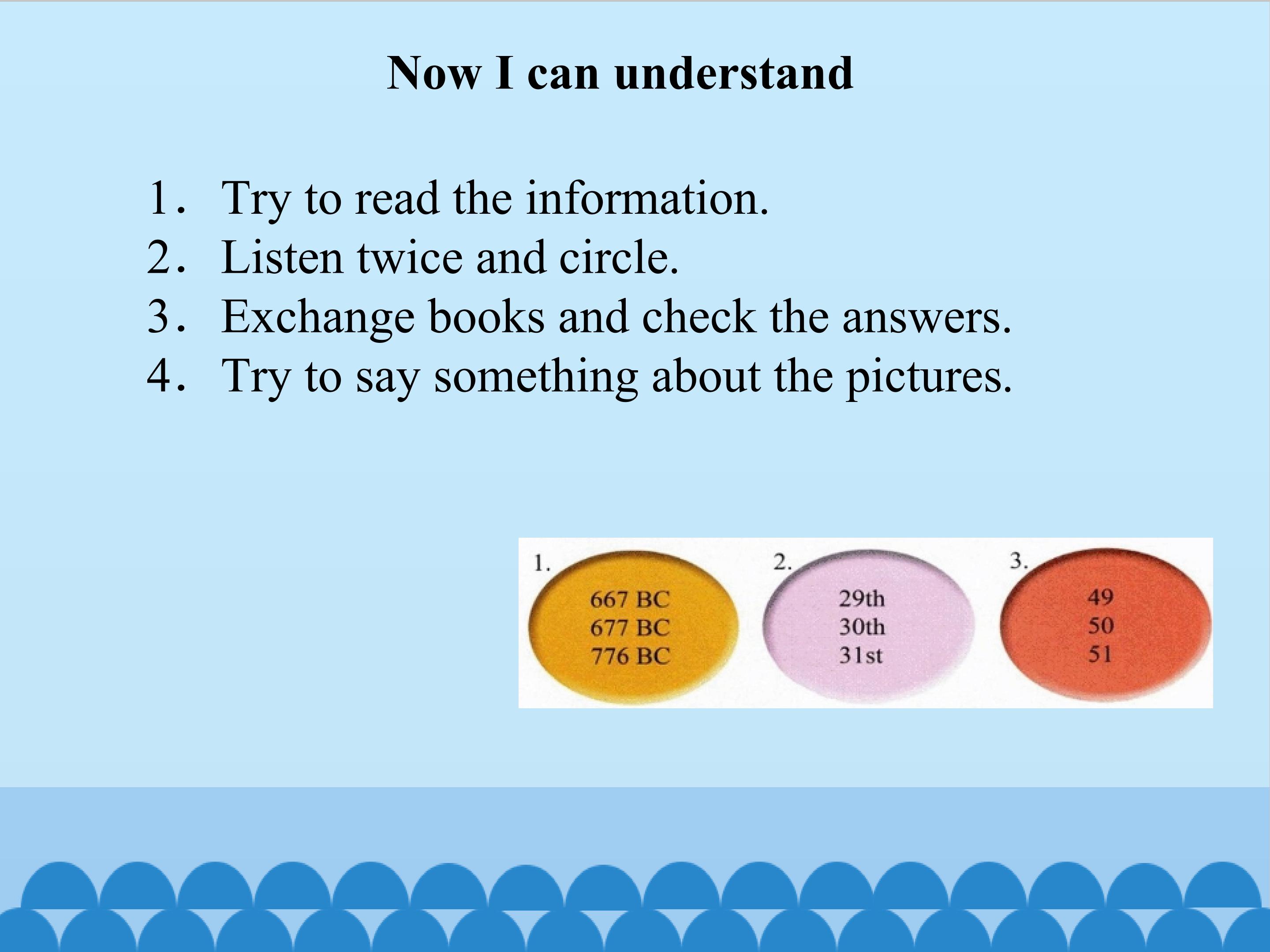 Now I can understand

1. Try to read the information.
2. Listen twice and circle.
3. Exchange books and check the answers.
4. Try to say something about the pictures.

1.
667 BC
677 BC
776 BC

2.
29th
30th
31st

3.
49
50
51